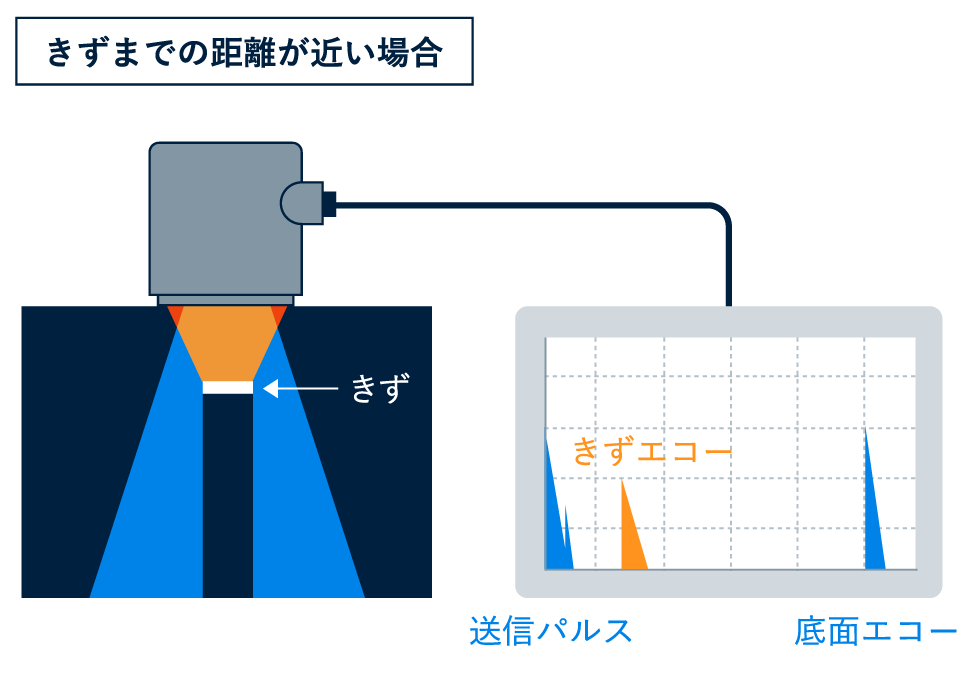 きずまでの距離が近い場合

きず

きずエコー

送信パルス

底面エコー